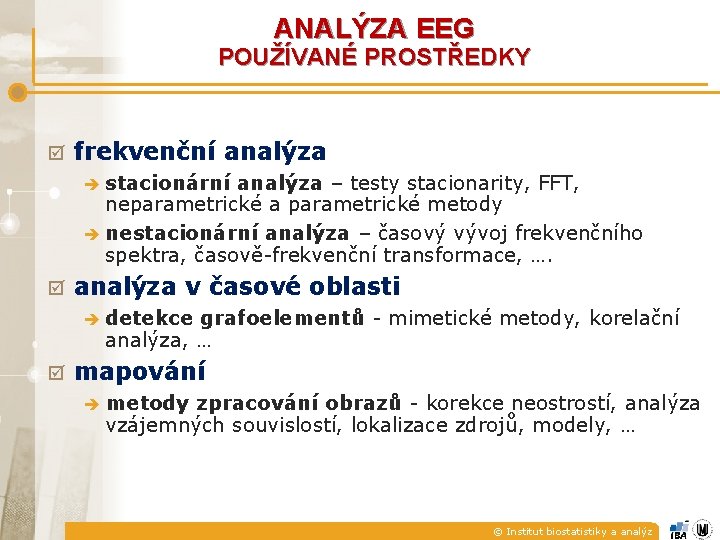 ANALÝZA EEG
POUŽÍVANÉ PROSTŘEDKY

frekvenční analýza

stacionární analýza – testy stacionarity, FFT, neparametrické a parametrické metody

nestacionární analýza – časový vývoj frekvenčního spektra, časově-frekvenční transformace, ….

analýza v časové oblasti

detekce grafoelementů - mimetické metody, korelační analýza, …

mapování

metody zpracování obrazů - korekce neostrostí, analýza vzájemných souvislostí, lokalizace zdrojů, modely, …

© Institut biostatistiky a analýz

IBA